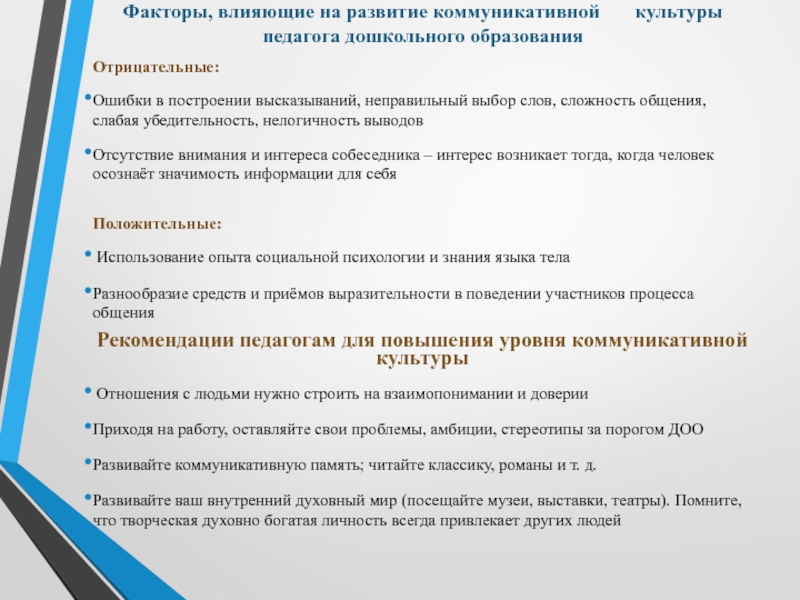 Факторы, влияющие на развитие коммуникативной культуры педагога дошкольного образования

Отрицательные:

•Ошибки в построении высказываний, неправильный выбор слов, сложность общения, слабая убедительность, нелогичность выводов

•Отсутствие внимания и интереса собеседника – интерес возникает тогда, когда человек осознаёт значимость информации для себя

Положительные:

• Использование опыта социальной психологии и знания языка тела

•Разнообразие средств и приёмов выразительности в поведении участников процесса общения

Рекомендации педагогам для повышения уровня коммуникативной культуры

• Отношения с людьми нужно строить на взаимопонимании и доверии

•Приходя на работу, оставляйте свои проблемы, амбиции, стереотипы за порогом ДОО

•Развивайте коммуникативную память; читайте классику, романы и т. д.

•Развивайте ваш внутренний духовный мир (посещайте музеи, выставки, театры). Помните, что творческая духовно богатая личность всегда привлекает других людей